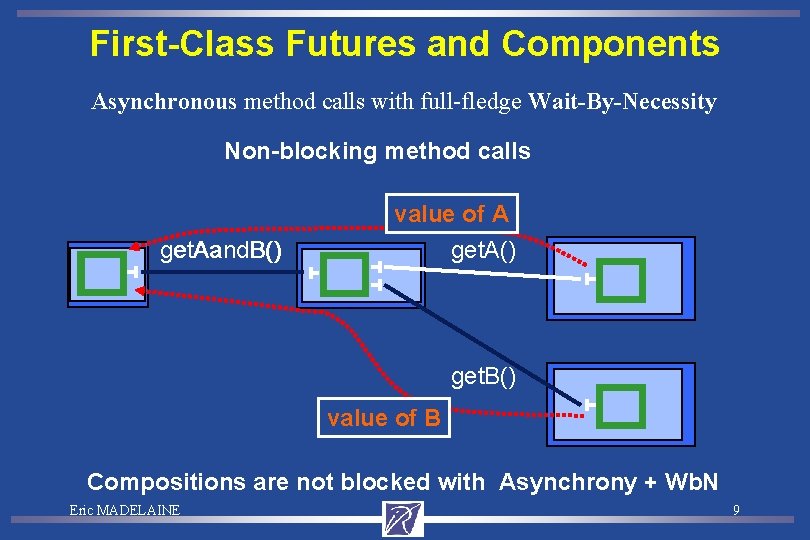 First-Class Futures and Components

Asynchronous method calls with full-fledge Wait-By-Necessity

Non-blocking method calls

value of A

getAandB()

getA()

getB()

value of B

Compositions are not blocked with Asynchrony + WbN

Eric MADELAINE

9